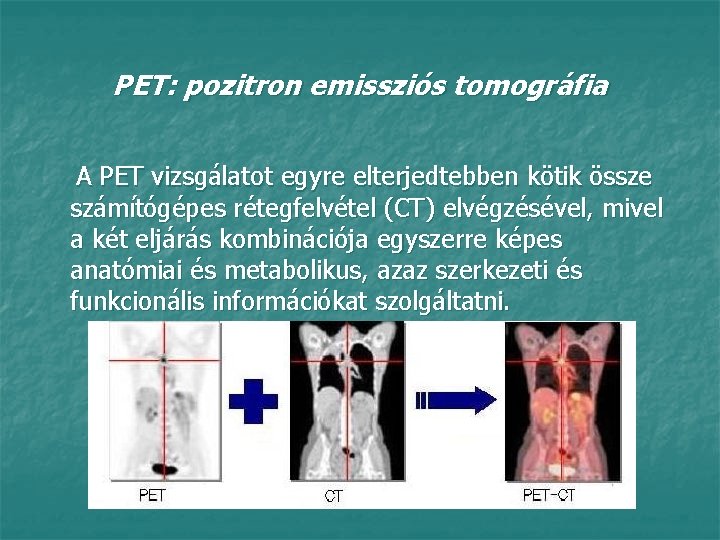 PET: pozitron emissziós tomográfia

A PET vizsgálatot egyre elterjedtebben kötik össze számítógépes rétegfelvétel (CT) elvégzésével, mivel a két eljárás kombinációja egyszerre képes anatómiai és metabolikus, azaz szerkezeti és funkcionális információkat szolgáltatni.

PET

CT

PET-CT